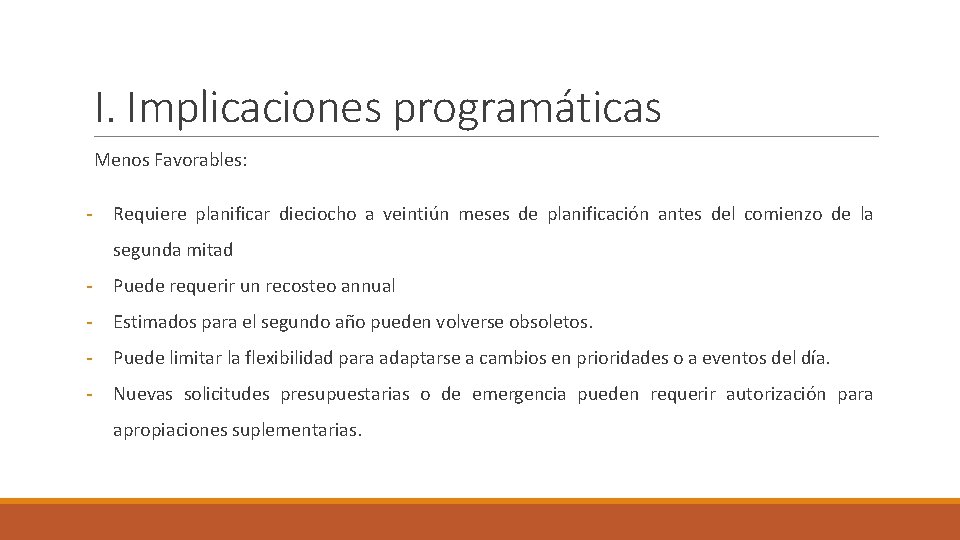 I. Implicaciones programáticas

Menos Favorables:

- Requiere planificar dieciocho a veintiún meses de planificación antes del comienzo de la segunda mitad
- Puede requerir un recosteo annual
- Estimados para el segundo año pueden volverse obsoletos.
- Puede limitar la flexibilidad para adaptarse a cambios en prioridades o a eventos del día.
- Nuevas solicitudes presupuestarias o de emergencia pueden requerir autorización para apropiaciones suplementarias.